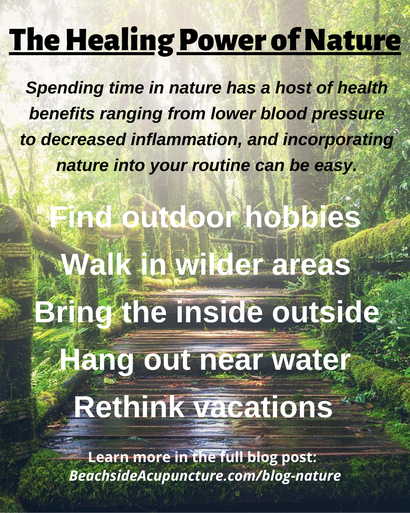 The Healing Power of Nature

Spending time in nature has a host of health benefits ranging from lower blood pressure to decreased inflammation, and incorporating nature into your routine can be easy.

Find outdoor hobbies

Walk in wilder areas

Bring the inside outside

Hang out near water

Rethink vacations

Learn more in the full blog post:
BeachsideAcupuncture.com/blog-nature